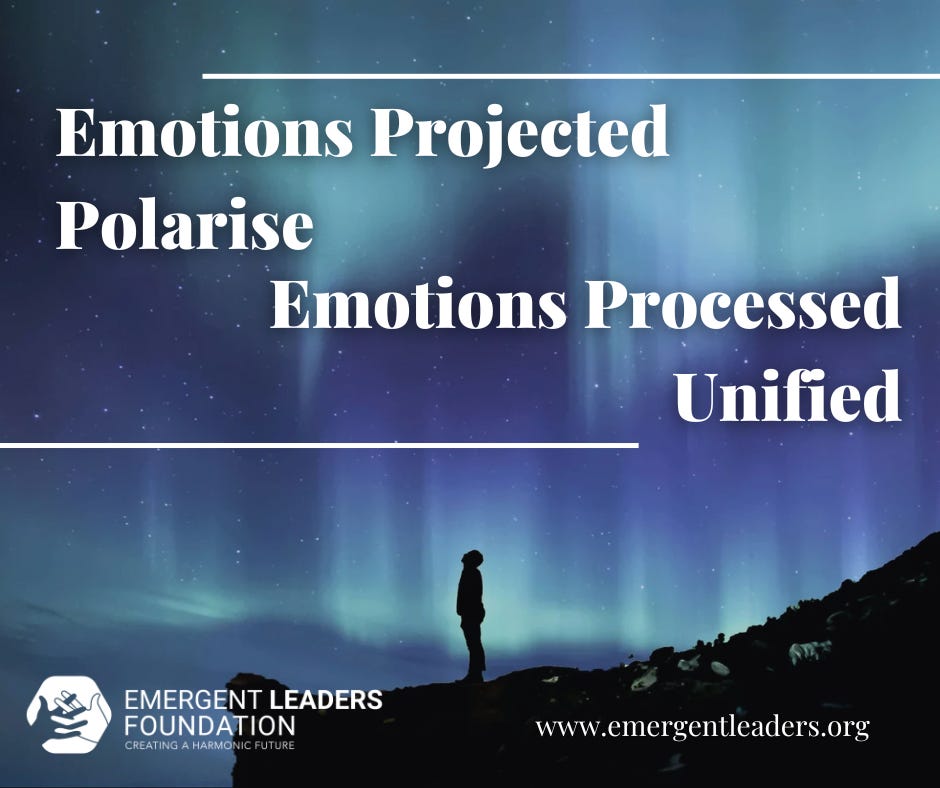 Emotions Projected Polarise

Emotions Processed Unified

EMERGENT LEADERS FOUNDATION
CREATING A HARMONIC FUTURE

www.emergentleaders.org